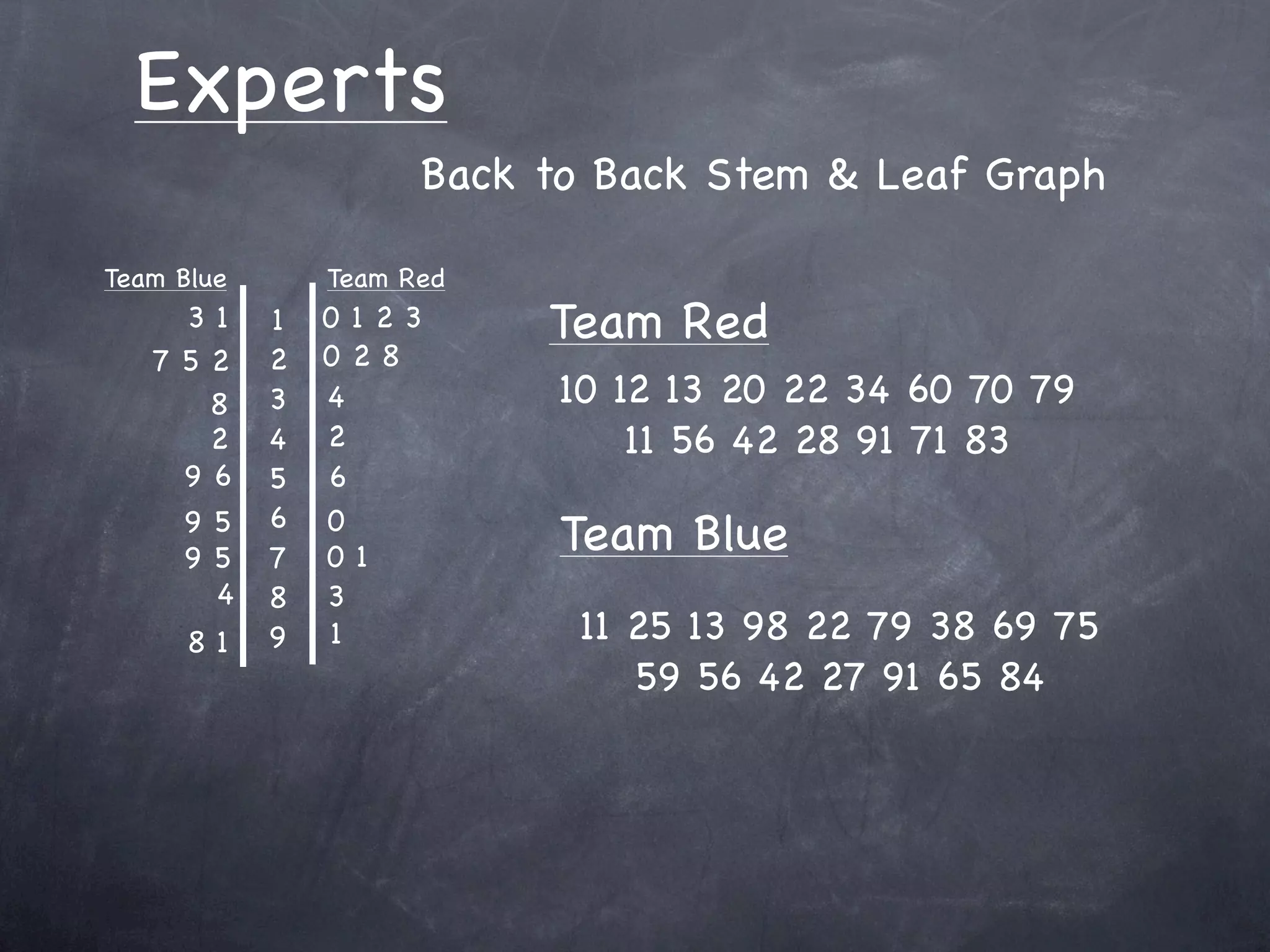 Experts

Back to Back Stem & Leaf Graph

| Team Blue | | Team Red |
|---|---|---|
| 3 1 | 1 | 0 1 2 3 |
| 7 5 2 | 2 | 0 2 8 |
| 8 | 3 | 4 |
| 2 | 4 | 2 |
| 9 6 | 5 | 6 |
| 9 5 | 6 | 0 |
| 9 5 | 7 | 0 1 |
| 4 | 8 | 3 |
| 8 1 | 9 | 1 |

Team Red

10 12 13 20 22 34 60 70 79 11 56 42 28 91 71 83

Team Blue

11 25 13 98 22 79 38 69 75 59 56 42 27 91 65 84